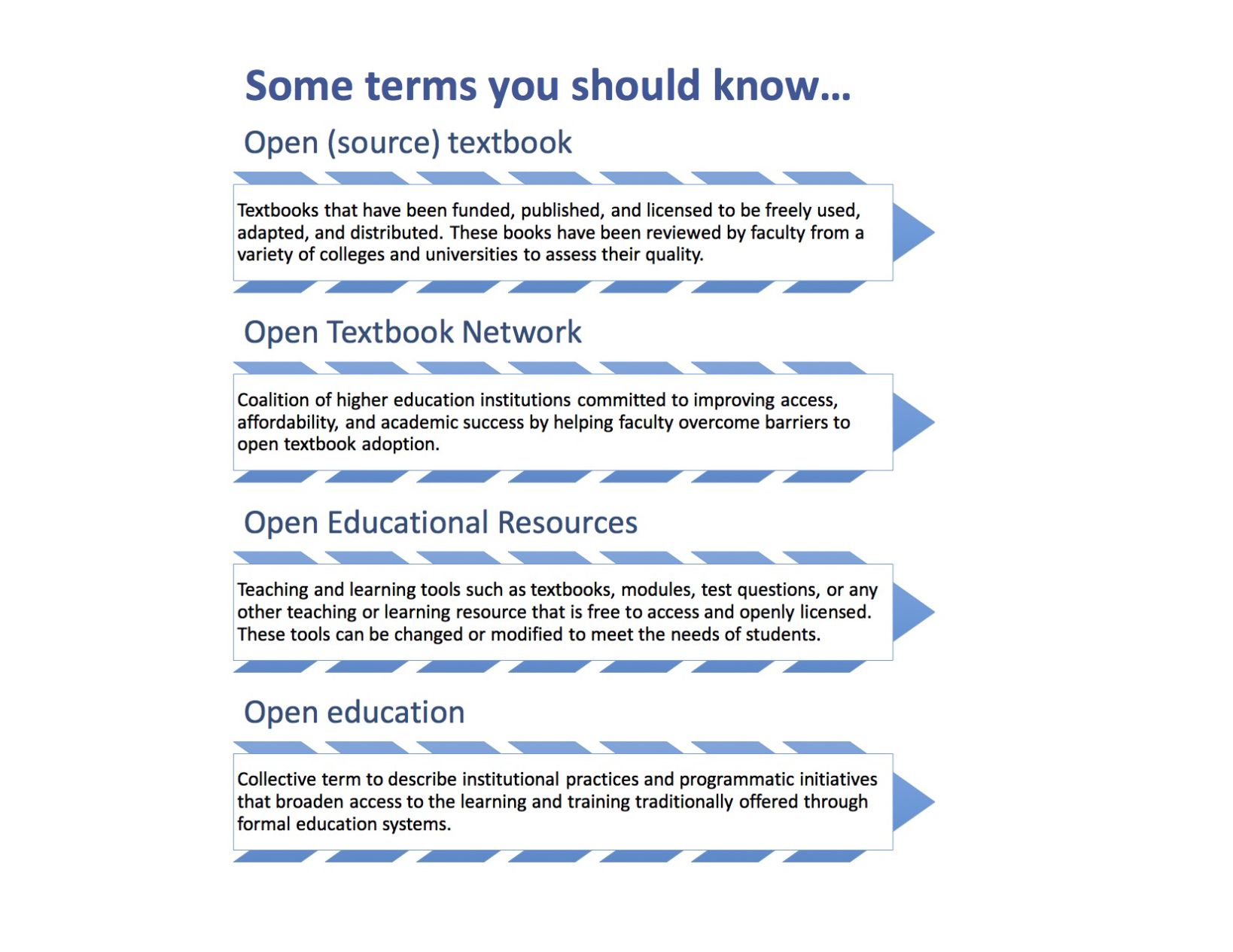 Some terms you should know…

Open (source) textbook

Textbooks that have been funded, published, and licensed to be freely used, adapted, and distributed. These books have been reviewed by faculty from a variety of colleges and universities to assess their quality.

Open Textbook Network

Coalition of higher education institutions committed to improving access, affordability, and academic success by helping faculty overcome barriers to open textbook adoption.

Open Educational Resources

Teaching and learning tools such as textbooks, modules, test questions, or any other teaching or learning resource that is free to access and openly licensed. These tools can be changed or modified to meet the needs of students.

Open education

Collective term to describe institutional practices and programmatic initiatives that broaden access to the learning and training traditionally offered through formal education systems.